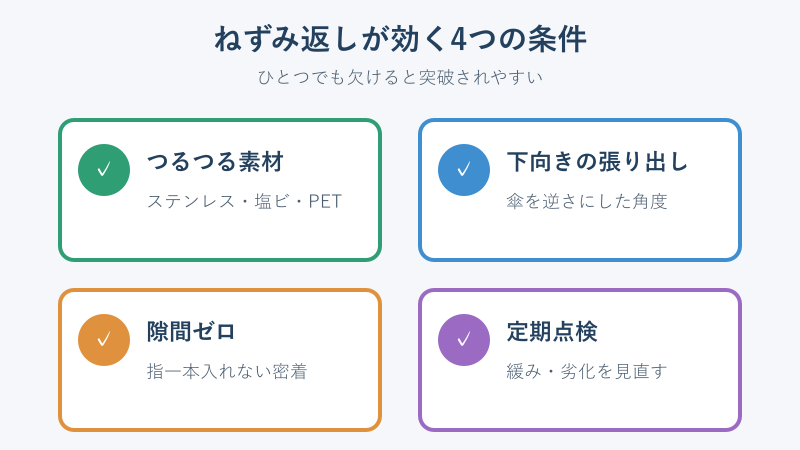 ねずみ返しが効く4つの条件

ひとつでも欠けると突破されやすい

✓ つるつる素材

ステンレス・塩ビ・PET

✓ 下向きの張り出し

傘を逆さにした角度

✓ 隙間ゼロ

指一本入れない密着

✓ 定期点検

緩み・劣化を見直す